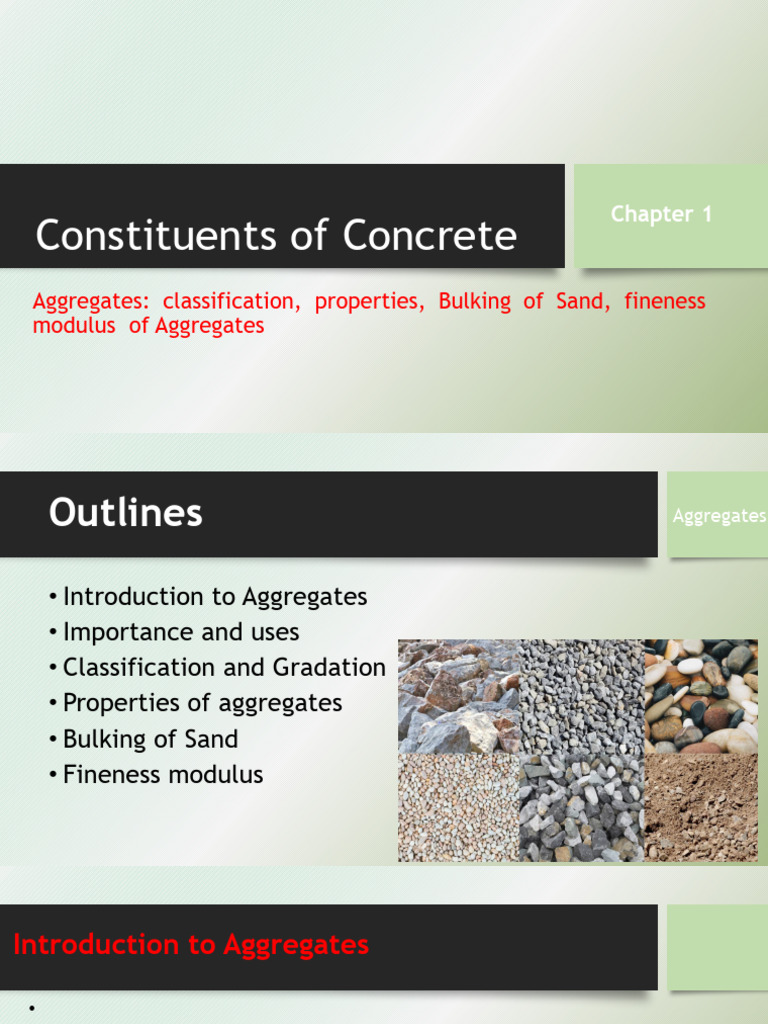 Constituents of Concrete

Chapter 1

Aggregates: classification, properties, Bulking of Sand, fineness modulus of Aggregates

Outlines

Aggregates

• Introduction to Aggregates
• Importance and uses
• Classification and Gradation
• Properties of aggregates
• Bulking of Sand
• Fineness modulus

Introduction to Aggregates

•